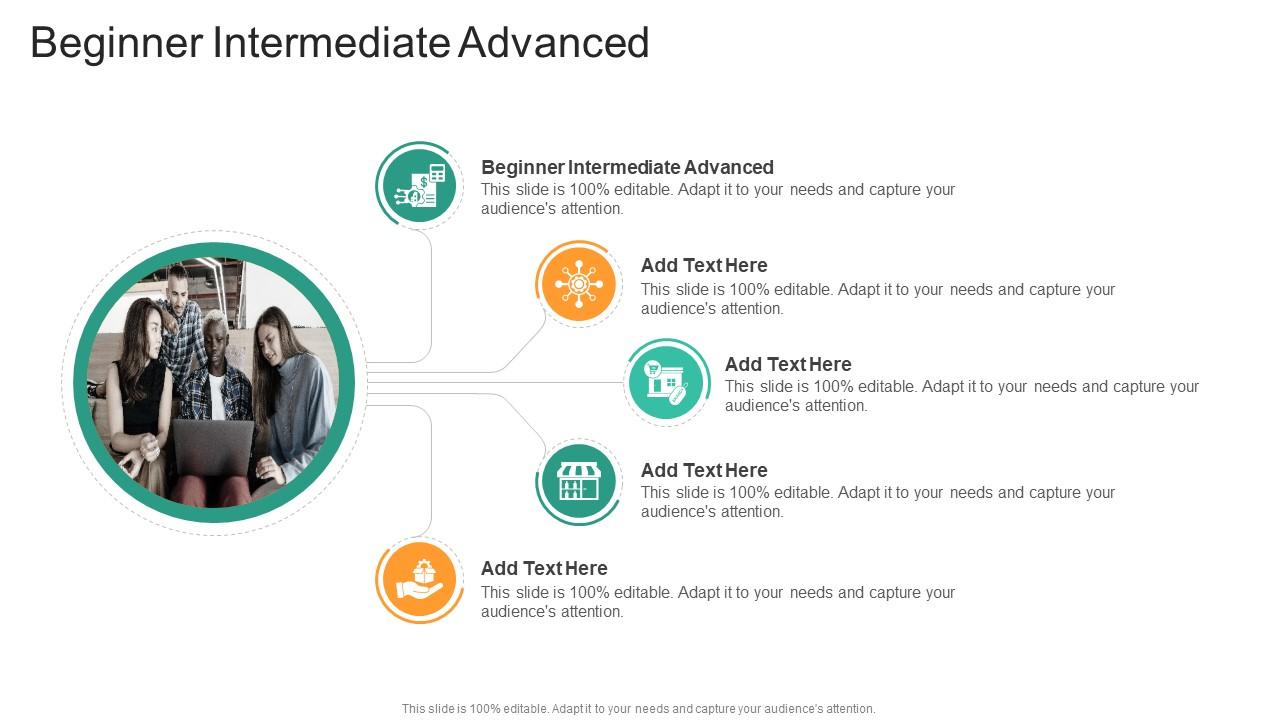 Beginner Intermediate Advanced

Beginner Intermediate Advanced
This slide is 100% editable. Adapt it to your needs and capture your audience's attention.

Add Text Here
This slide is 100% editable. Adapt it to your needs and capture your audience's attention.

Add Text Here
This slide is 100% editable. Adapt it to your needs and capture your audience's attention.

Add Text Here
This slide is 100% editable. Adapt it to your needs and capture your audience's attention.

Add Text Here
This slide is 100% editable. Adapt it to your needs and capture your audience's attention.

This slide is 100% editable. Adapt it to your needs and capture your audience's attention.